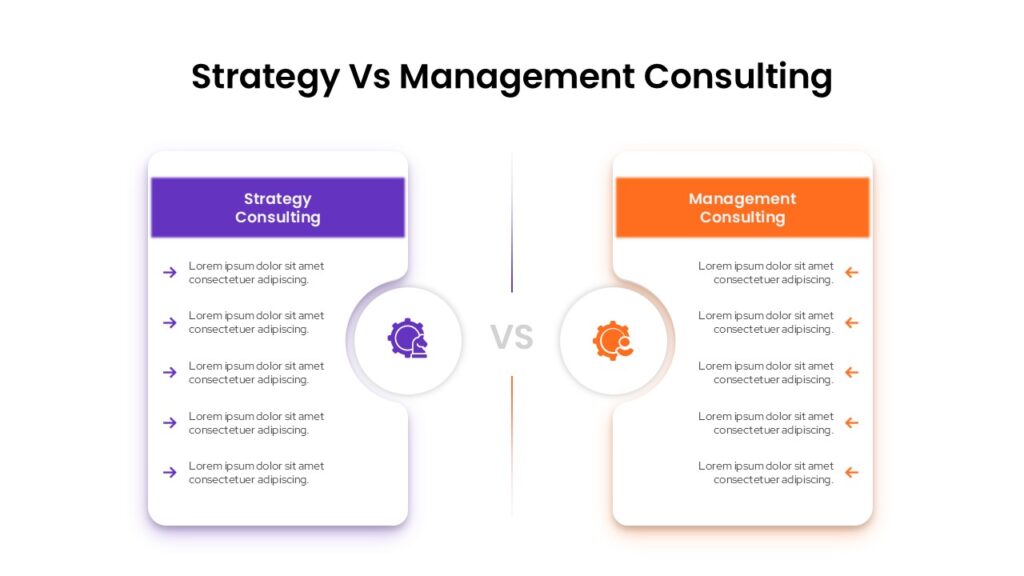 Strategy Vs Management Consulting

Strategy Consulting

Lorem ipsum dolor sit amet consectetuer adipiscing.

Lorem ipsum dolor sit amet consectetuer adipiscing.

Lorem ipsum dolor sit amet consectetuer adipiscing.

Lorem ipsum dolor sit amet consectetuer adipiscing.

Lorem ipsum dolor sit amet consectetuer adipiscing.

VS

Management Consulting

Lorem ipsum dolor sit amet consectetuer adipiscing.

Lorem ipsum dolor sit amet consectetuer adipiscing.

Lorem ipsum dolor sit amet consectetuer adipiscing.

Lorem ipsum dolor sit amet consectetuer adipiscing.

Lorem ipsum dolor sit amet consectetuer adipiscing.